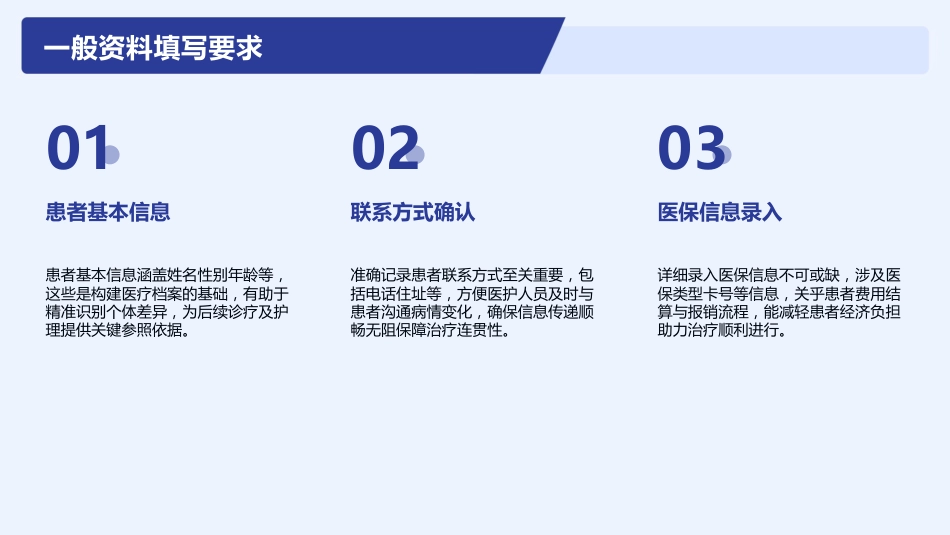 一般资料填写要求

01

患者基本信息

患者基本信息涵盖姓名性别年龄等，这些是构建医疗档案的基础，有助于精准识别个体差异，为后续诊疗及护理提供关键参照依据。

02

联系方式确认

准确记录患者联系方式至关重要，包括电话住址等，方便医护人员及时与患者沟通病情变化，确保信息传递顺畅无阻保障治疗连贯性。

03

医保信息录入

详细录入医保信息不可或缺，涉及医保类型卡号等信息，关乎患者费用结算与报销流程，能减轻患者经济负担助力治疗顺利进行。